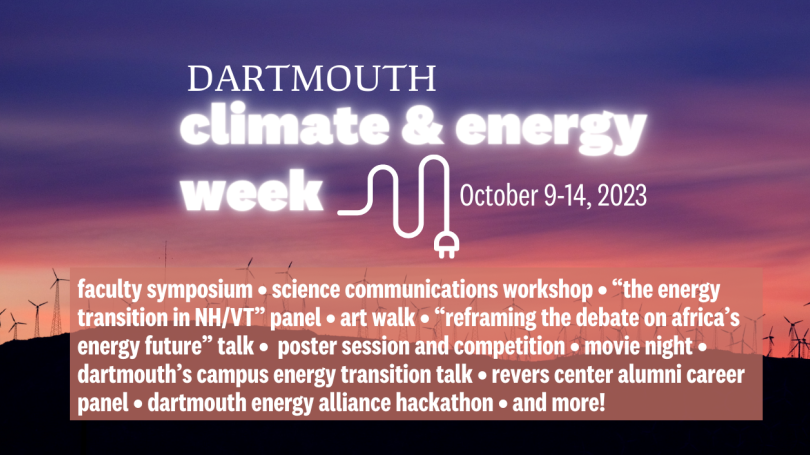 DARTMOUTH
climate & energy week

October 9-14, 2023

faculty symposium • science communications workshop • “the energy transition in NH/VT” panel • art walk • “reframing the debate on africa’s energy future” talk • poster session and competition • movie night • dartmouth’s campus energy transition talk • revers center alumni career panel • dartmouth energy alliance hackathon • and more!